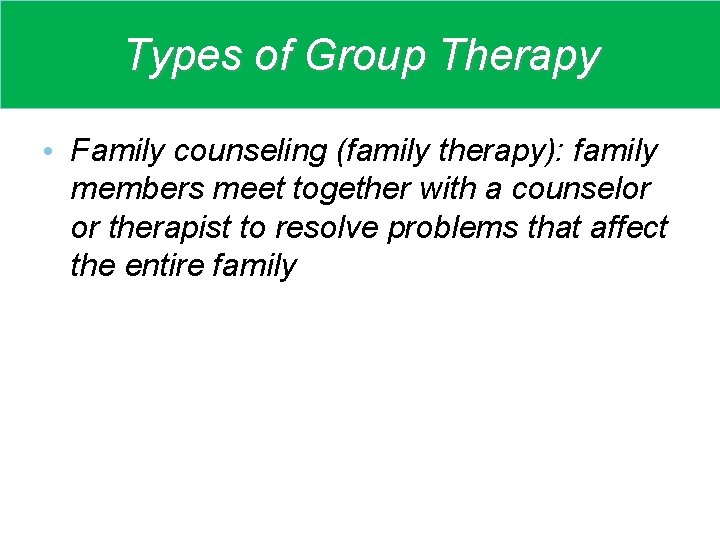 Types of Group Therapy

• Family counseling (family therapy): family members meet together with a counselor or therapist to resolve problems that affect the entire family